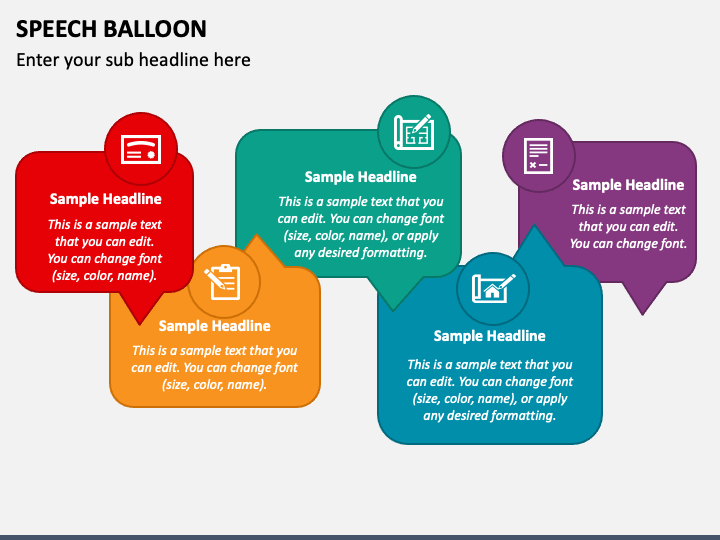 SPEECH BALLOON

Enter your sub headline here

Sample Headline

This is a sample text that you can edit. You can change font (size, color, name).

Sample Headline

This is a sample text that you can edit. You can change font (size, color, name).

Sample Headline

This is a sample text that you can edit. You can change font (size, color, name), or apply any desired formatting.

Sample Headline

This is a sample text that you can edit. You can change font (size, color, name), or apply any desired formatting.

Sample Headline

This is a sample text that you can edit. You can change font.